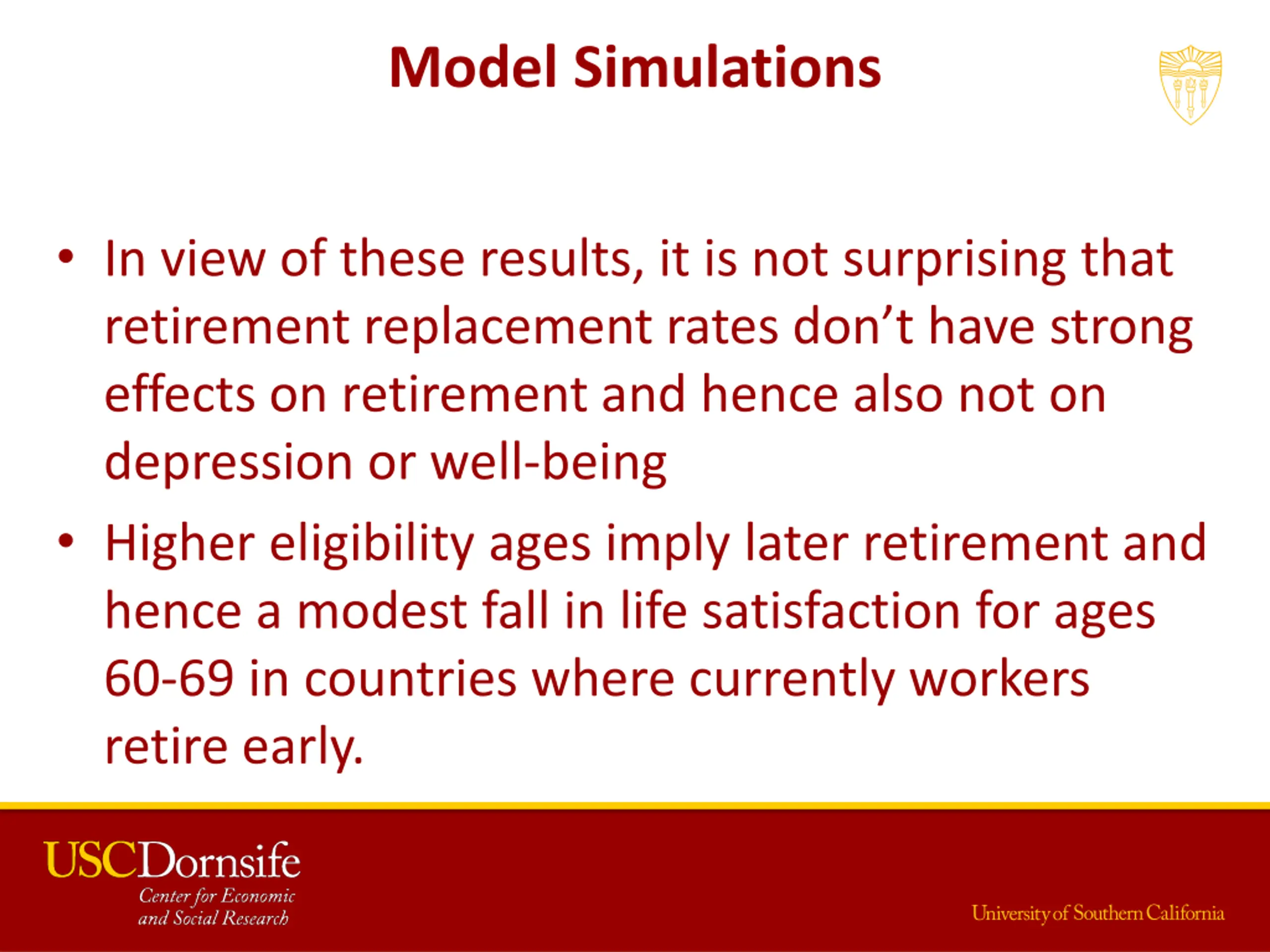 Model Simulations

• In view of these results, it is not surprising that retirement replacement rates don’t have strong effects on retirement and hence also not on depression or well-being

• Higher eligibility ages imply later retirement and hence a modest fall in life satisfaction for ages 60-69 in countries where currently workers retire early.

USCDornsife
Center for Economic and Social Research

University of Southern California